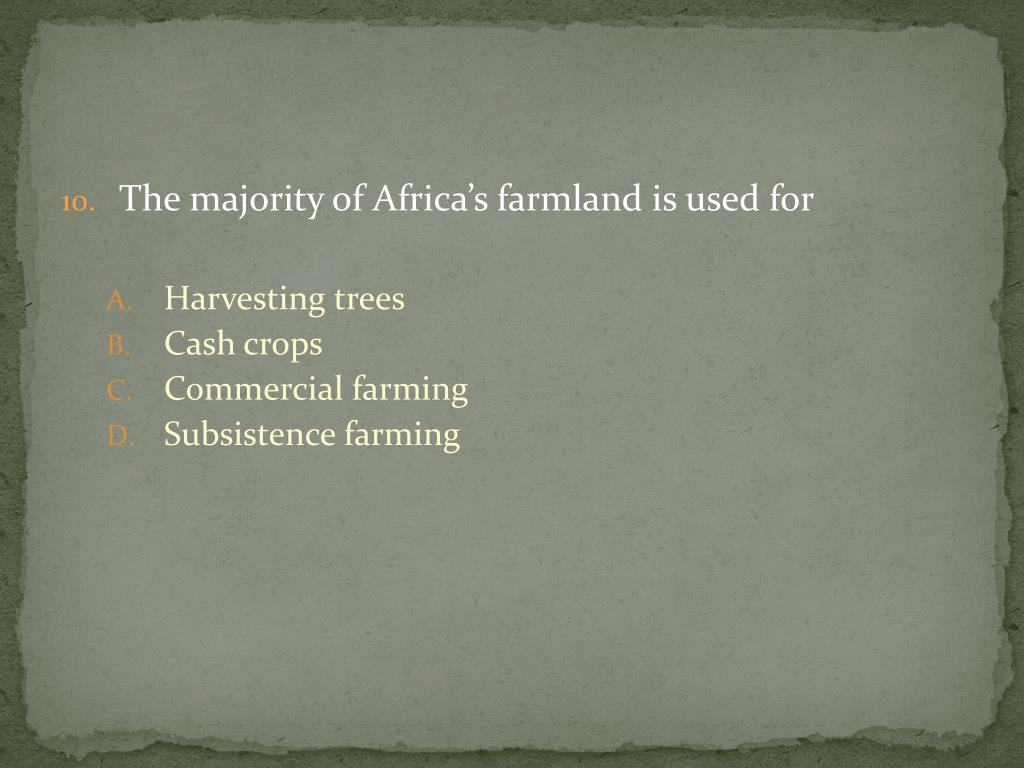 10. The majority of Africa’s farmland is used for

A. Harvesting trees
B. Cash crops
C. Commercial farming
D. Subsistence farming